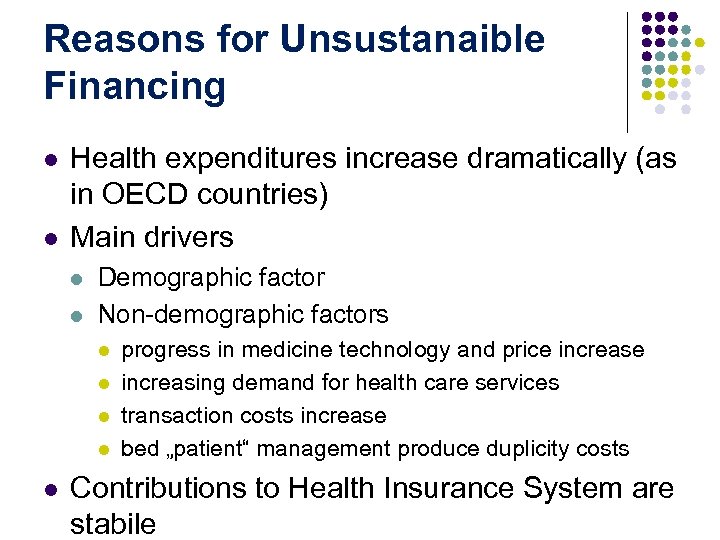 Reasons for Unsustanaible Financing

- Health expenditures increase dramatically (as in OECD countries)
- Main drivers
  - Demographic factor
  - Non-demographic factors
    - progress in medicine technology and price increase
    - increasing demand for health care services
    - transaction costs increase
    - bed „patient“ management produce duplicity costs
- Contributions to Health Insurance System are stabile